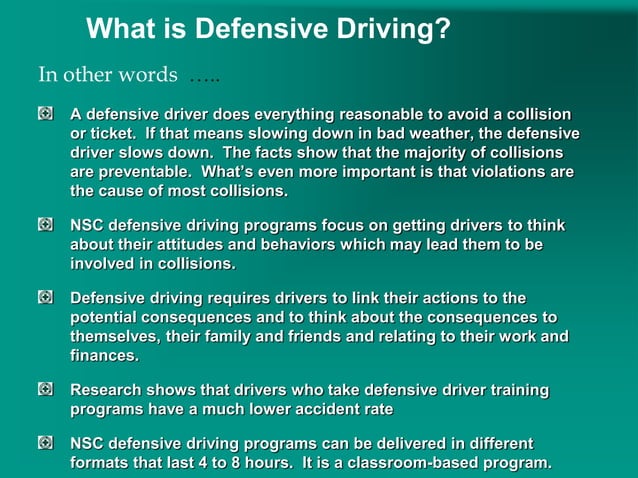 What is Defensive Driving?

In other words …..

A defensive driver does everything reasonable to avoid a collision or ticket. If that means slowing down in bad weather, the defensive driver slows down. The facts show that the majority of collisions are preventable. What's even more important is that violations are the cause of most collisions.

NSC defensive driving programs focus on getting drivers to think about their attitudes and behaviors which may lead them to be involved in collisions.

Defensive driving requires drivers to link their actions to the potential consequences and to think about the consequences to themselves, their family and friends and relating to their work and finances.

Research shows that drivers who take defensive driver training programs have a much lower accident rate

NSC defensive driving programs can be delivered in different formats that last 4 to 8 hours. It is a classroom-based program.